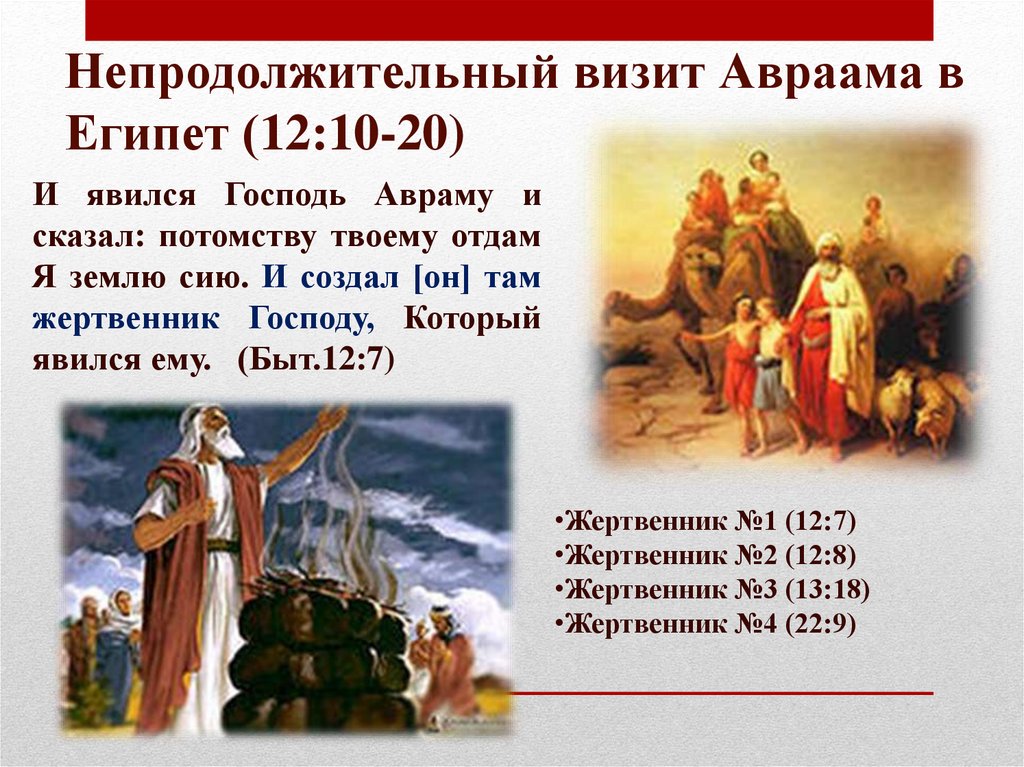 Непродолжительный визит Авраама в Египет (12:10-20)

И явился Господь Авраму и сказал: потомству твоему отдам Я землю сию. И создал [он] там жертвенник Господу, Который явился ему. (Быт.12:7)

•Жертвенник №1 (12:7)
•Жертвенник №2 (12:8)
•Жертвенник №3 (13:18)
•Жертвенник №4 (22:9)